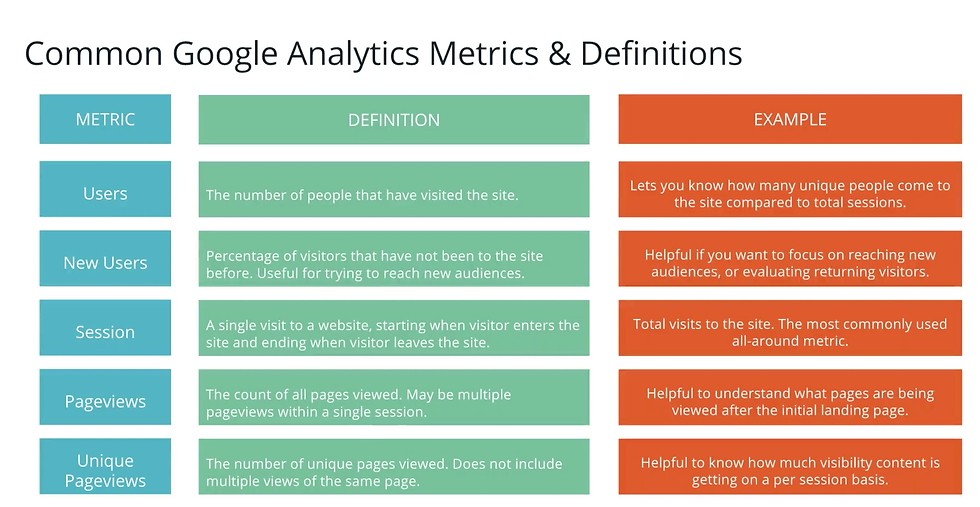 Common Google Analytics Metrics & Definitions

| METRIC | DEFINITION | EXAMPLE |
|---|---|---|
| Users | The number of people that have visited the site. | Lets you know how many unique people come to the site compared to total sessions. |
| New Users | Percentage of visitors that have not been to the site before. Useful for trying to reach new audiences. | Helpful if you want to focus on reaching new audiences, or evaluating returning visitors. |
| Session | A single visit to a website, starting when visitor enters the site and ending when visitor leaves the site. | Total visits to the site. The most commonly used all-around metric. |
| Pageviews | The count of all pages viewed. May be multiple pageviews within a single session. | Helpful to understand what pages are being viewed after the initial landing page. |
| Unique Pageviews | The number of unique pages viewed. Does not include multiple views of the same page. | Helpful to know how much visibility content is getting on a per session basis. |